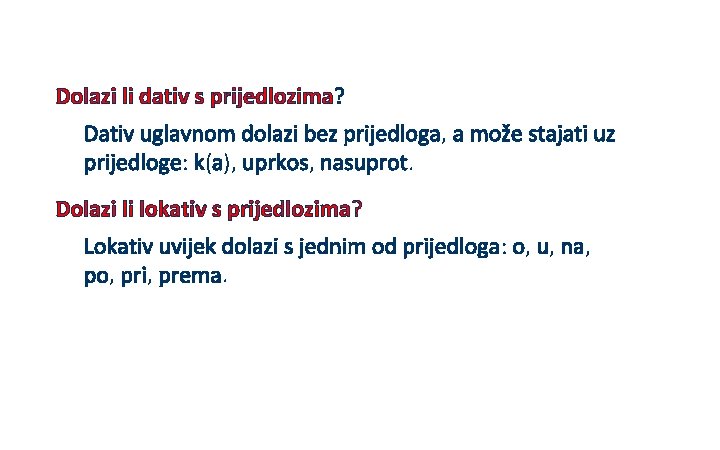 Dolazi li dativ s prijedlozima?

Dativ uglavnom dolazi bez prijedloga, a može stajati uz prijedloge: k(a), uprkos, nasuprot.

Dolazi li lokativ s prijedlozima?

Lokativ uvijek dolazi s jednim od prijedloga: o, u, na, po, pri, prema.